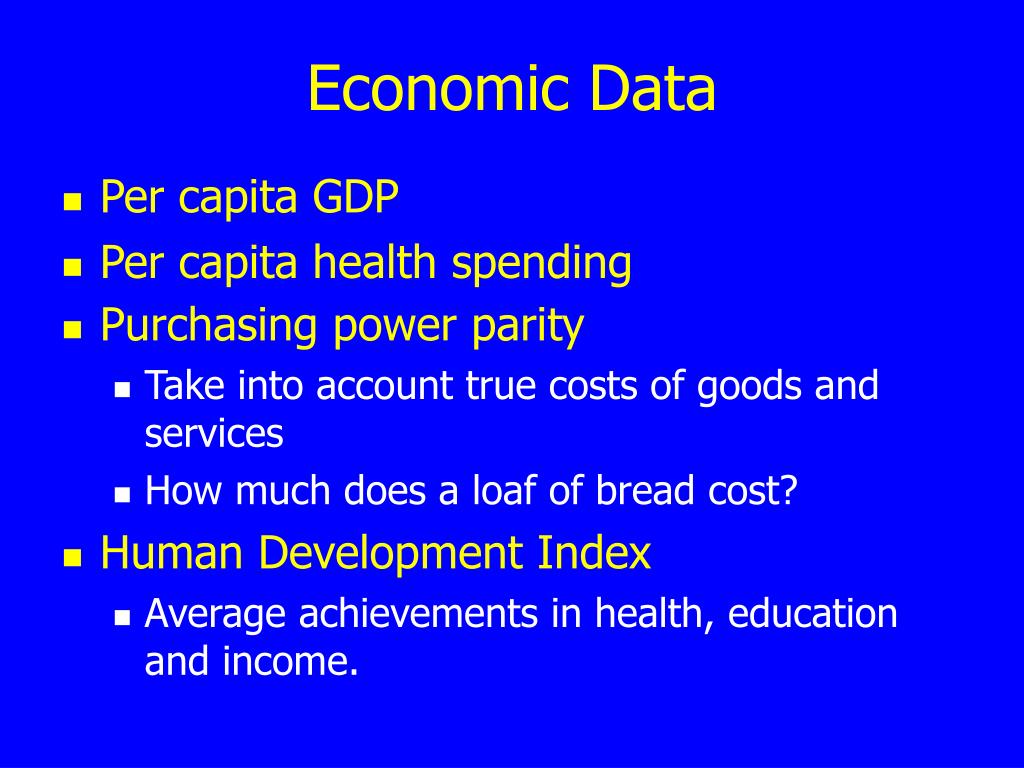 Economic Data

- Per capita GDP
- Per capita health spending
- Purchasing power parity
  - Take into account true costs of goods and services
  - How much does a loaf of bread cost?
- Human Development Index
  - Average achievements in health, education and income.